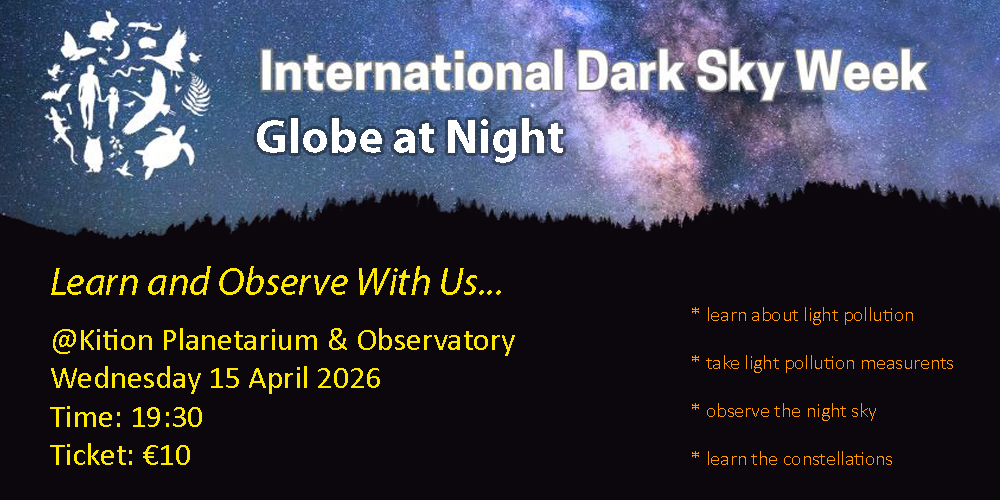 International Dark Sky Week
Globe at Night

Learn and Observe With Us...

@Kition Planetarium & Observatory
Wednesday 15 April 2026
Time: 19:30
Ticket: €10

* learn about light pollution

* take light pollution measurents

* observe the night sky

* learn the constellations